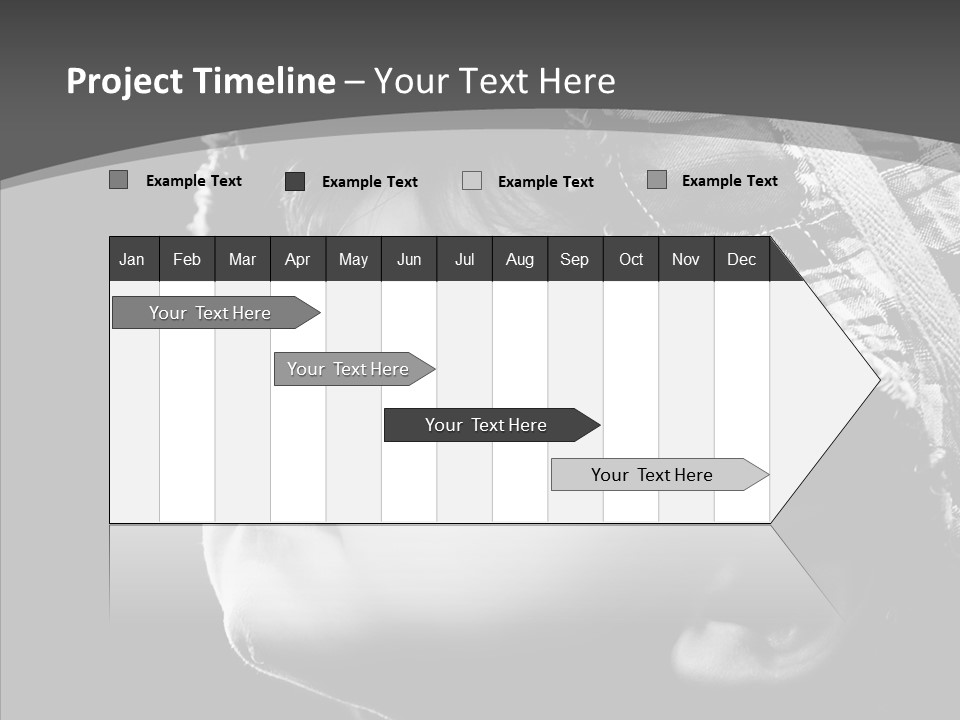 Project Timeline – Your Text Here

Example Text Example Text Example Text Example Text

| Jan | Feb | Mar | Apr | May | Jun | Jul | Aug | Sep | Oct | Nov | Dec |
|---|---|---|---|---|---|---|---|---|---|---|---|

Your Text Here

Your Text Here

Your Text Here

Your Text Here